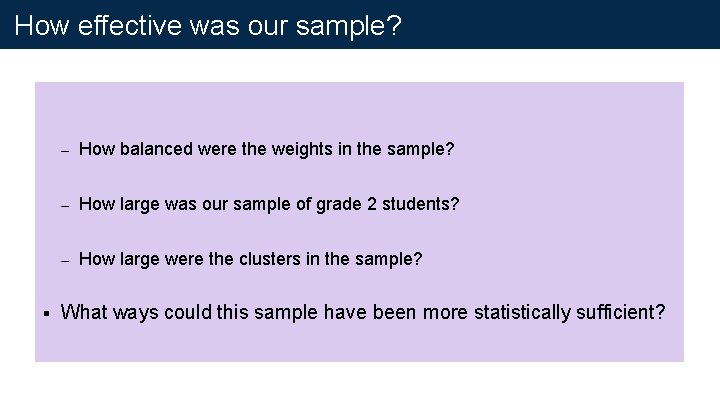 How effective was our sample?

– How balanced were the weights in the sample?

– How large was our sample of grade 2 students?

– How large were the clusters in the sample?

▪ What ways could this sample have been more statistically sufficient?